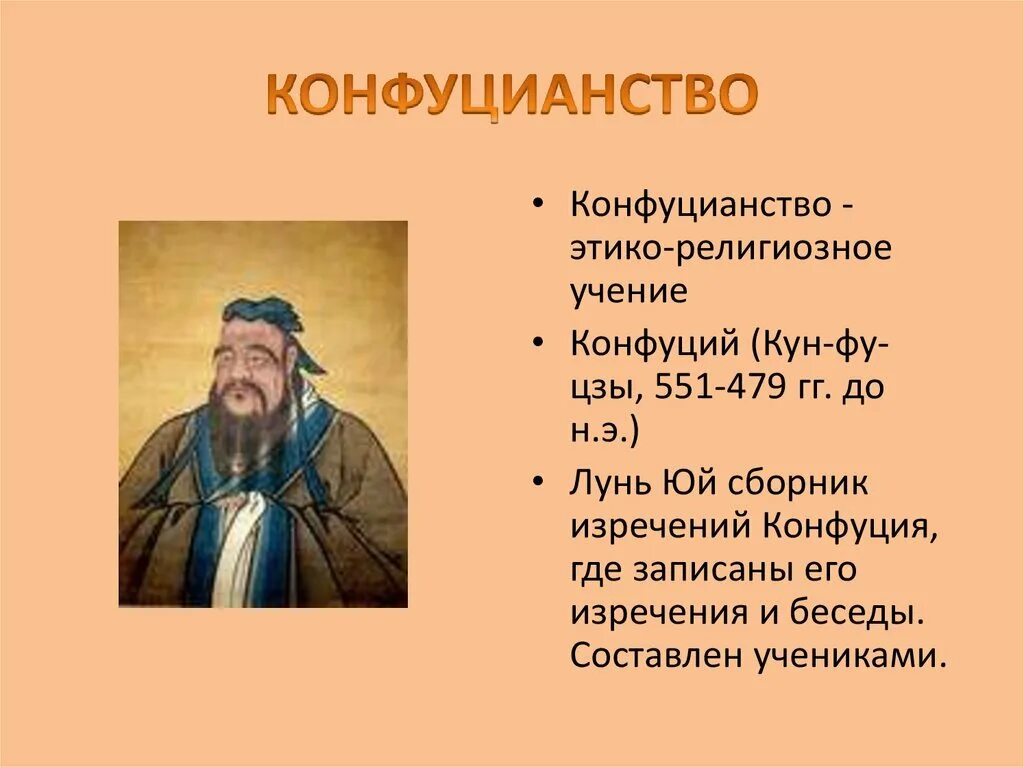 КОНФУЦИАНСТВО

• Конфуцианство - этико-религиозное учение

• Конфуций (Кун-фу-цзы, 551-479 гг. до н.э.)

• Лунь Юй сборник изречений Конфуция, где записаны его изречения и беседы. Составлен учениками.